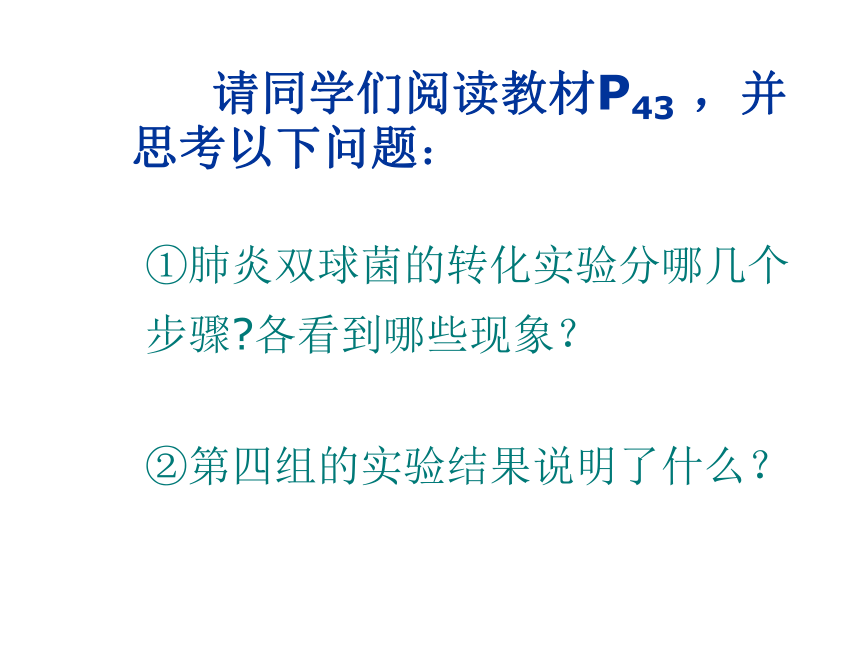 请同学们阅读教材$P_{43}$，并思考以下问题：

①肺炎双球菌的转化实验分哪几个步骤?各看到哪些现象？

②第四组的实验结果说明了什么？